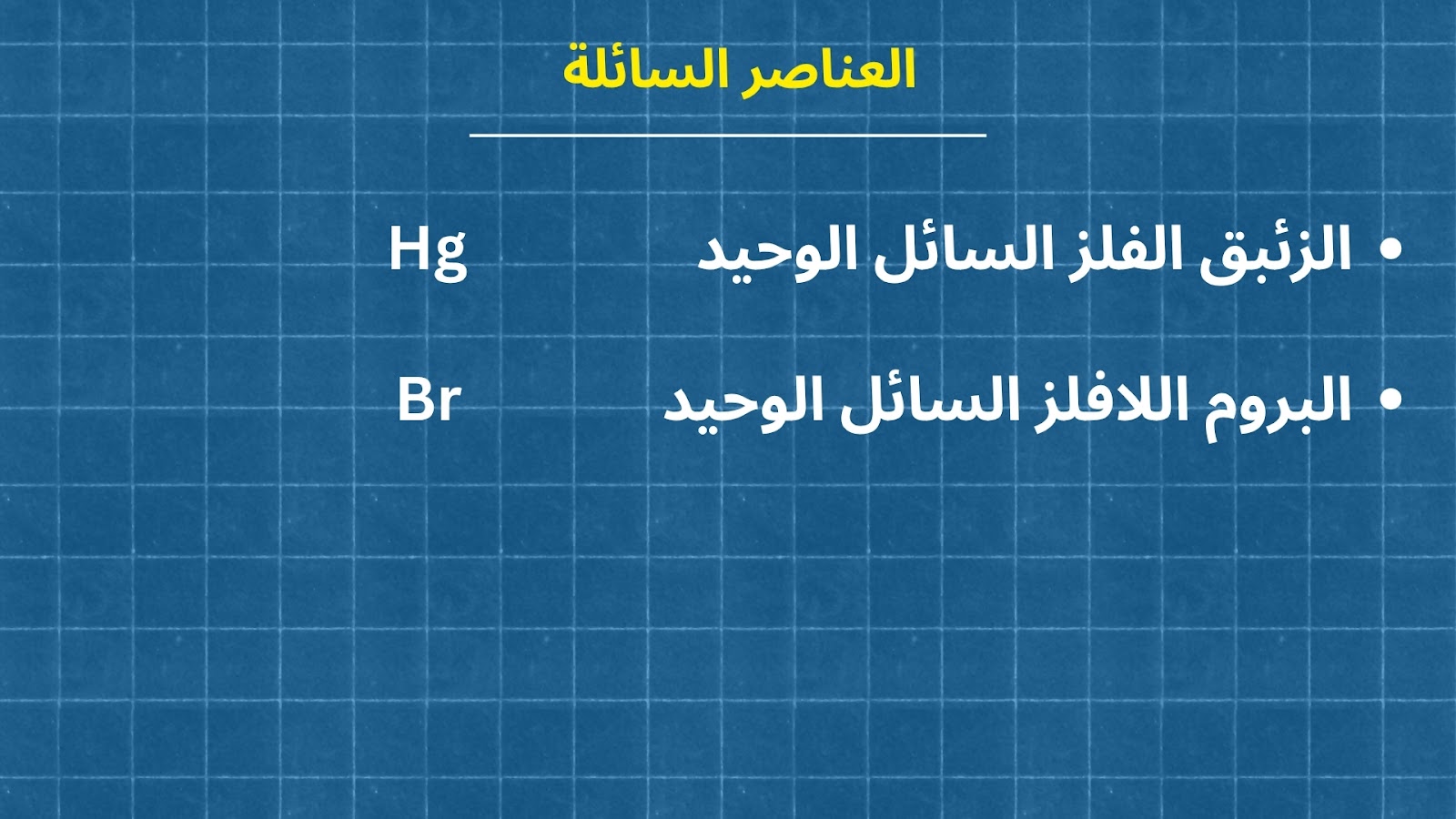 العناصر السائلة

• الزئبق الفلز السائل الوحيد Hg

• البروم اللافلز السائل الوحيد Br